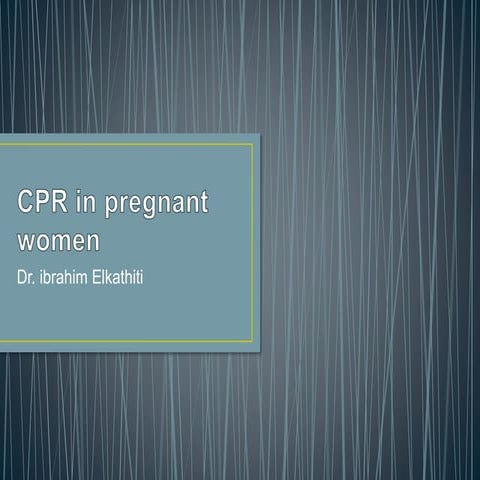 CPR in pregnant women

Dr. ibrahim Elkathiti